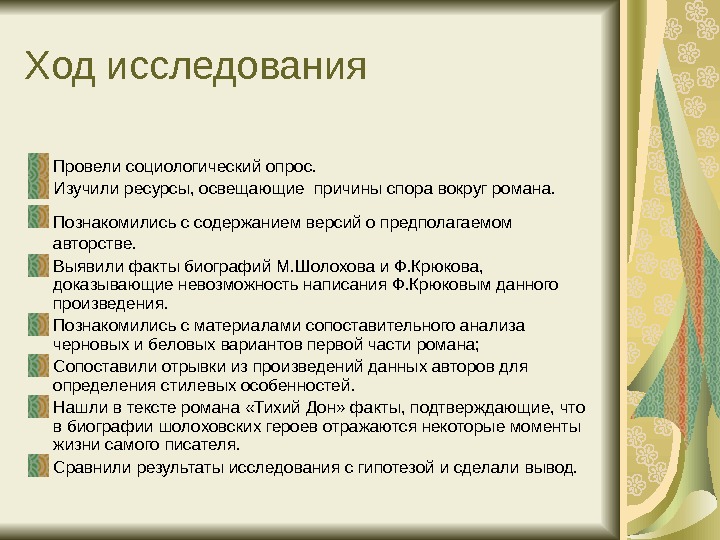 Ход исследования

Провели социологический опрос.

Изучили ресурсы, освещающие причины спора вокруг романа.

Познакомились с содержанием версий о предполагаемом авторстве.

Выявили факты биографий М.Шолохова и Ф.Крюкова, доказывающие невозможность написания Ф.Крюковым данного произведения.

Познакомились с материалами сопоставительного анализа черновых и беловых вариантов первой части романа;

Сопоставили отрывки из произведений данных авторов для определения стилевых особенностей.

Нашли в тексте романа «Тихий Дон» факты, подтверждающие, что в биографии шолоховских героев отражаются некоторые моменты жизни самого писателя.

Сравнили результаты исследования с гипотезой и сделали вывод.